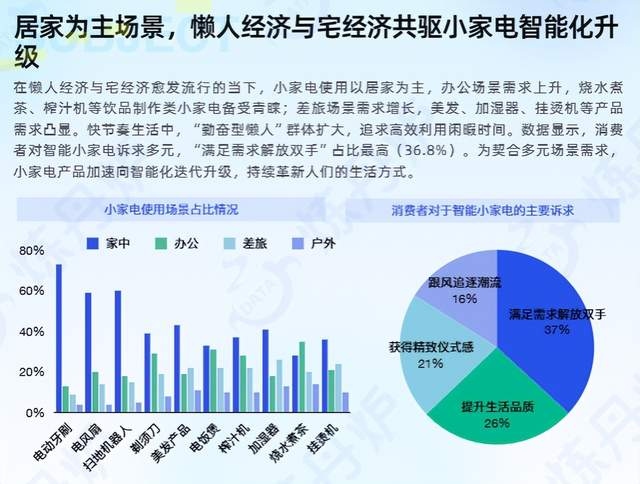 居家为主场景，懒人经济与宅经济共驱小家电智能化升级

在懒人经济与宅经济愈发流行的当下，小家电使用以居家为主，办公场景需求上升，烧水煮茶、榨汁机等饮品制作类小家电备受青睐；差旅场景需求增长，美发、加湿器、挂烫机等产品需求凸显。快节奏生活中，“勤奋型懒人”群体扩大，追求高效利用闲暇时间。数据显示，消费者对智能小家电诉求多元，“满足需求解放双手”占比最高（36.8%）。为契合多元场景需求，小家电产品加速向智能化迭代升级，持续革新人们的生活方式。

小家电使用场景占比情况

家中 办公 差旅 户外

80%
60%
40%
20%
0%

电动牙刷 电风扇 扫地机器人 剃须刀 美发产品 电饭煲 榨汁机 加湿器 烧水煮茶 挂烫机

消费者对于智能小家电的主要诉求

跟风追逐潮流 16%
满足需求解放双手 37%
获得精致仪式感 21%
提升生活品质 26%